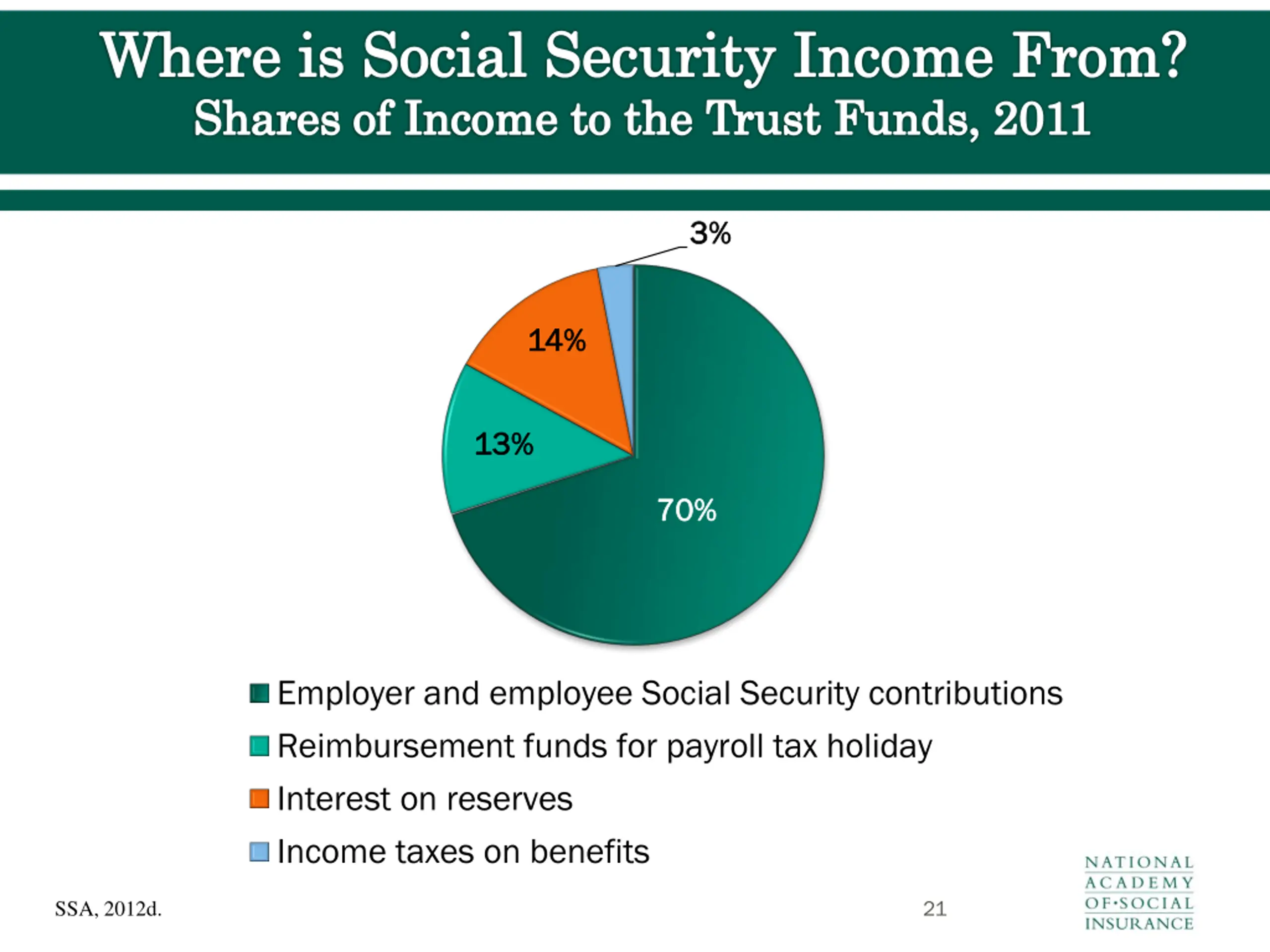 Where is Social Security Income From?
Shares of Income to the Trust Funds, 2011

3%
14%
13%
70%

Employer and employee Social Security contributions
Reimbursement funds for payroll tax holiday
Interest on reserves
Income taxes on benefits

SSA, 2012d.

21

NATIONAL
ACADEMY
OF·SOCIAL
INSURANCE